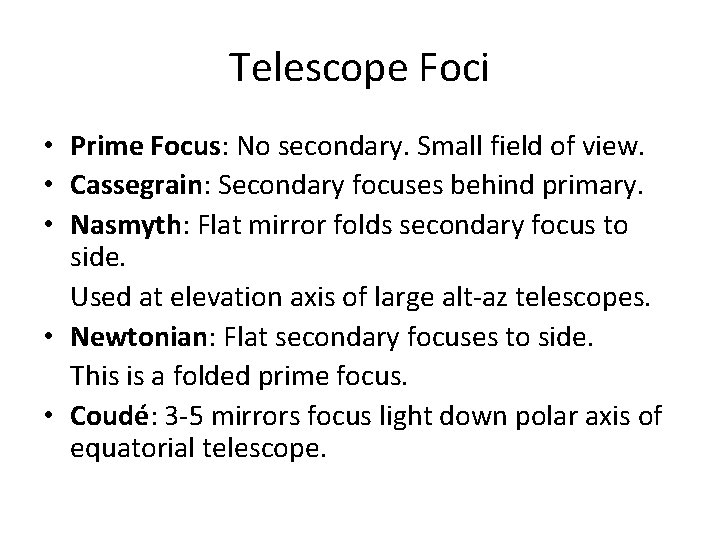 Telescope Foci

• Prime Focus: No secondary. Small field of view.
• Cassegrain: Secondary focuses behind primary.
• Nasmyth: Flat mirror folds secondary focus to side.

Used at elevation axis of large alt-az telescopes.

• Newtonian: Flat secondary focuses to side.

This is a folded prime focus.

• Coudé: 3-5 mirrors focus light down polar axis of equatorial telescope.